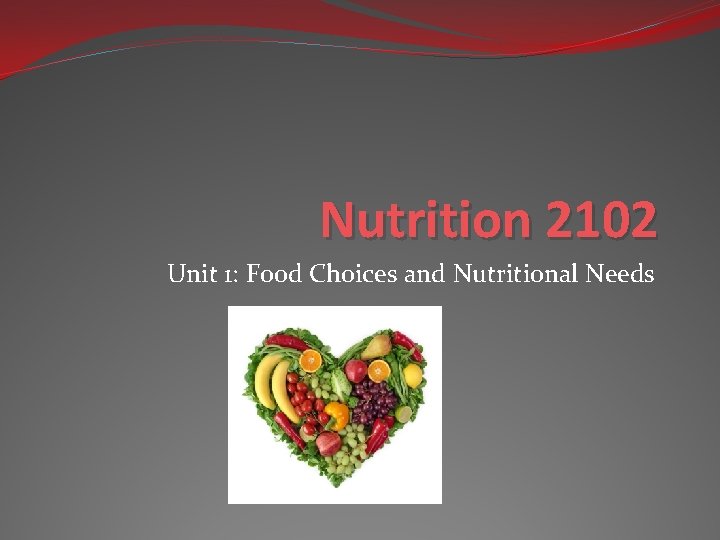 Nutrition 2102

Unit 1: Food Choices and Nutritional Needs